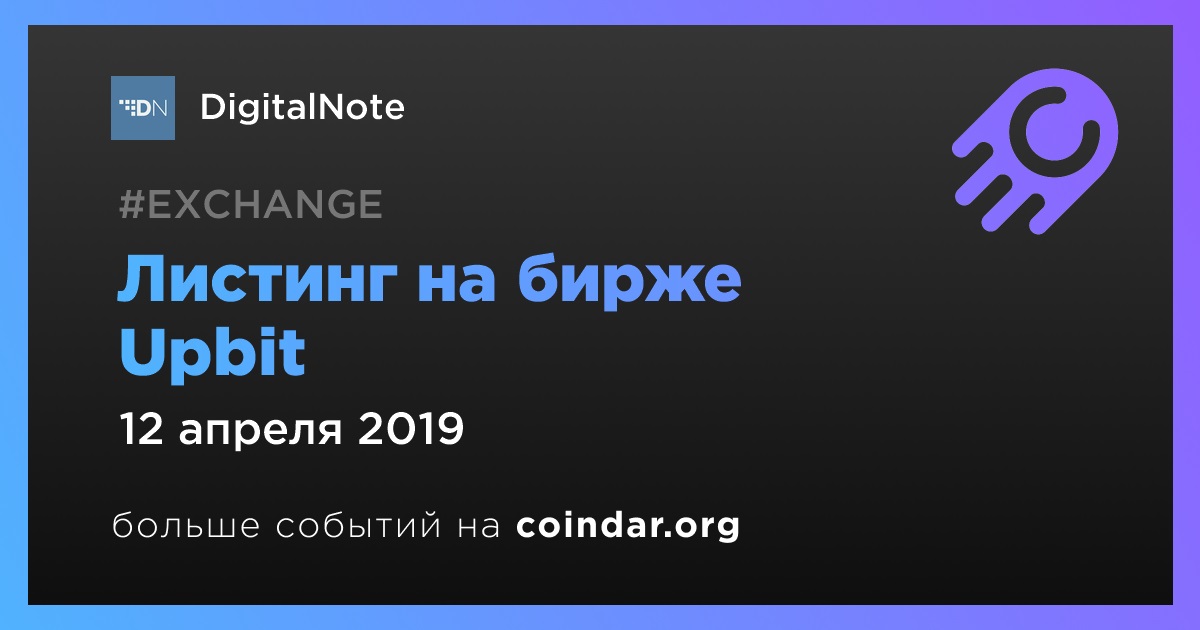 DN

DigitalNote

#EXCHANGE

Листинг на бирже Upbit

12 апреля 2019

больше событий на coindar.org